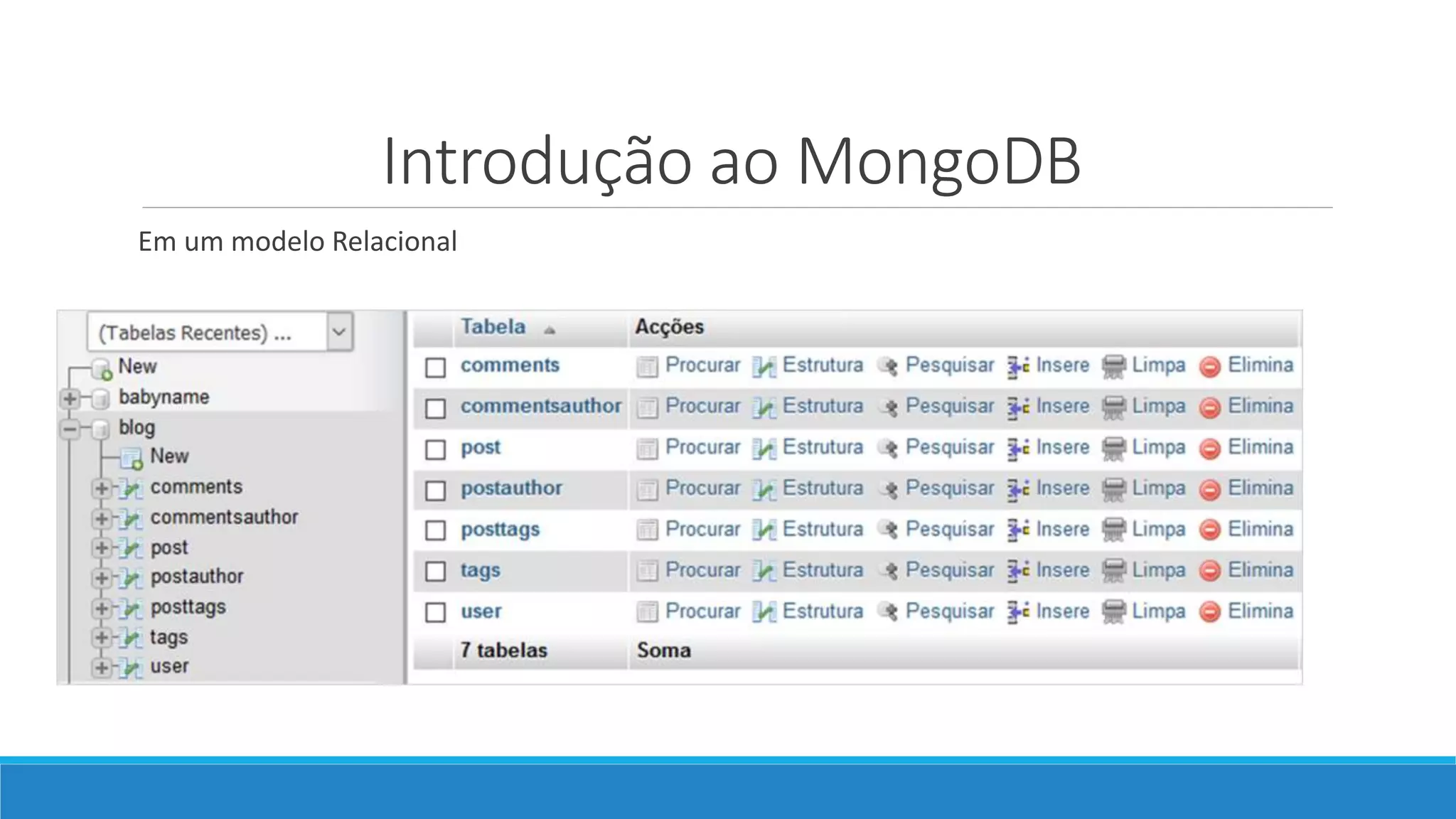 Introdução ao MongoDB

Em um modelo Relacional

(Tabelas Recentes) ...

New
babyname
blog
New
comments
commentsauthor
post
postauthor
posttags
tags
user

| Tabela | Acções |
|---|---|
| comments | Procurar Estrutura Pesquisar Insere Limpa Elimina |
| commentsauthor | Procurar Estrutura Pesquisar Insere Limpa Elimina |
| post | Procurar Estrutura Pesquisar Insere Limpa Elimina |
| postauthor | Procurar Estrutura Pesquisar Insere Limpa Elimina |
| posttags | Procurar Estrutura Pesquisar Insere Limpa Elimina |
| tags | Procurar Estrutura Pesquisar Insere Limpa Elimina |
| user | Procurar Estrutura Pesquisar Insere Limpa Elimina |
| 7 tabelas | Soma |